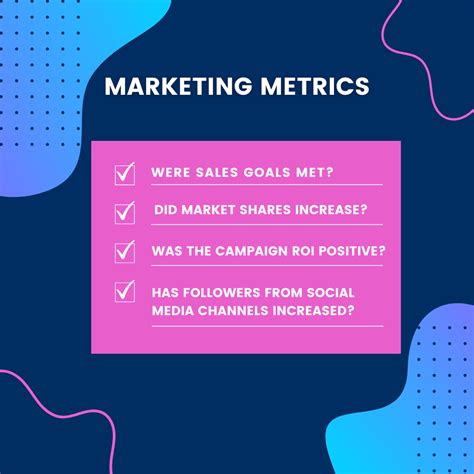 MARKETING METRICS

WERE SALES GOALS MET?

DID MARKET SHARES INCREASE?

WAS THE CAMPAIGN ROI POSITIVE?

HAS FOLLOWERS FROM SOCIAL MEDIA CHANNELS INCREASED?